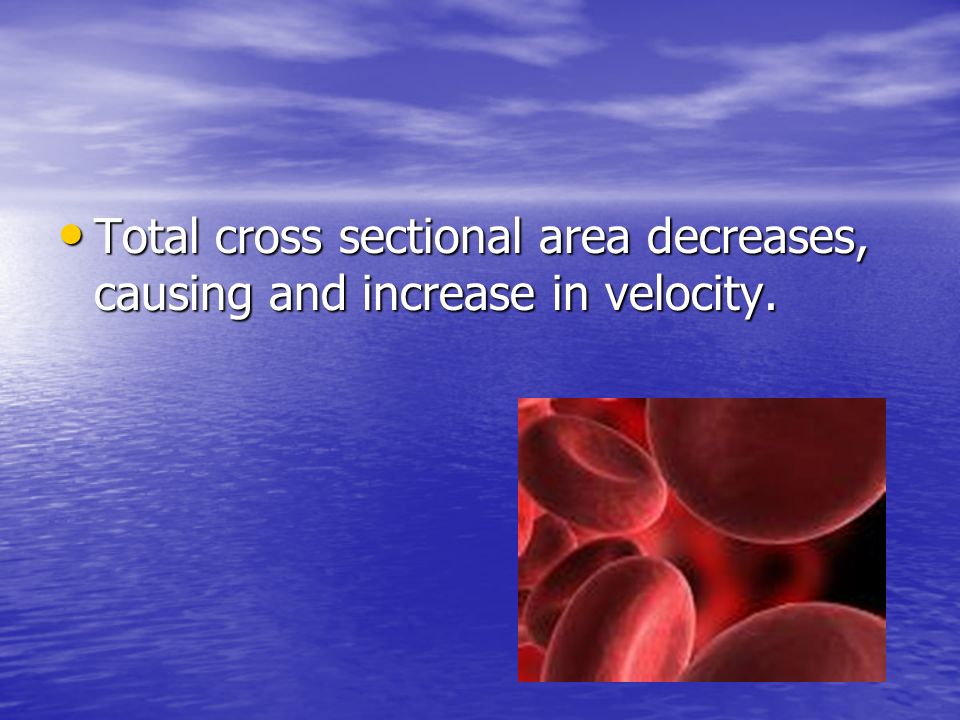 • Total cross sectional area decreases, causing and increase in velocity.